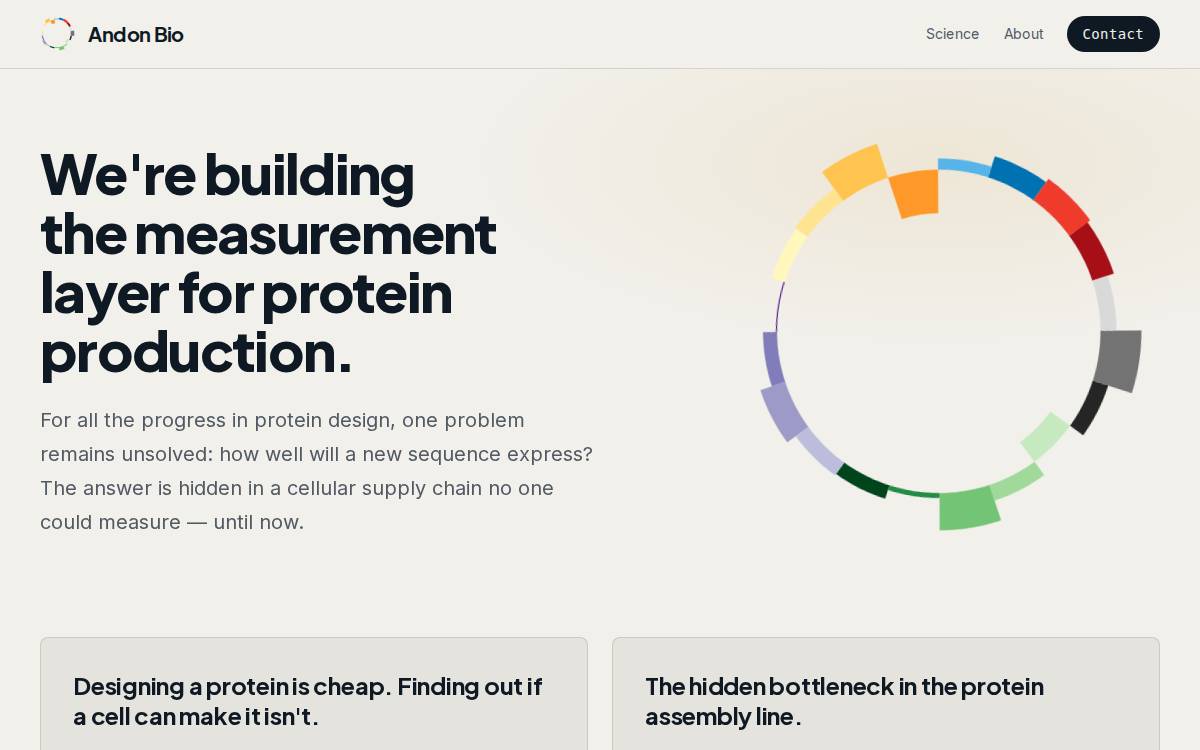 Andon Bio

Science About Contact

We're building the measurement layer for protein production.

For all the progress in protein design, one problem remains unsolved: how well will a new sequence express? The answer is hidden in a cellular supply chain no one could measure — until now.

Designing a protein is cheap. Finding out if a cell can make it isn't.

The hidden bottleneck in the protein assembly line.